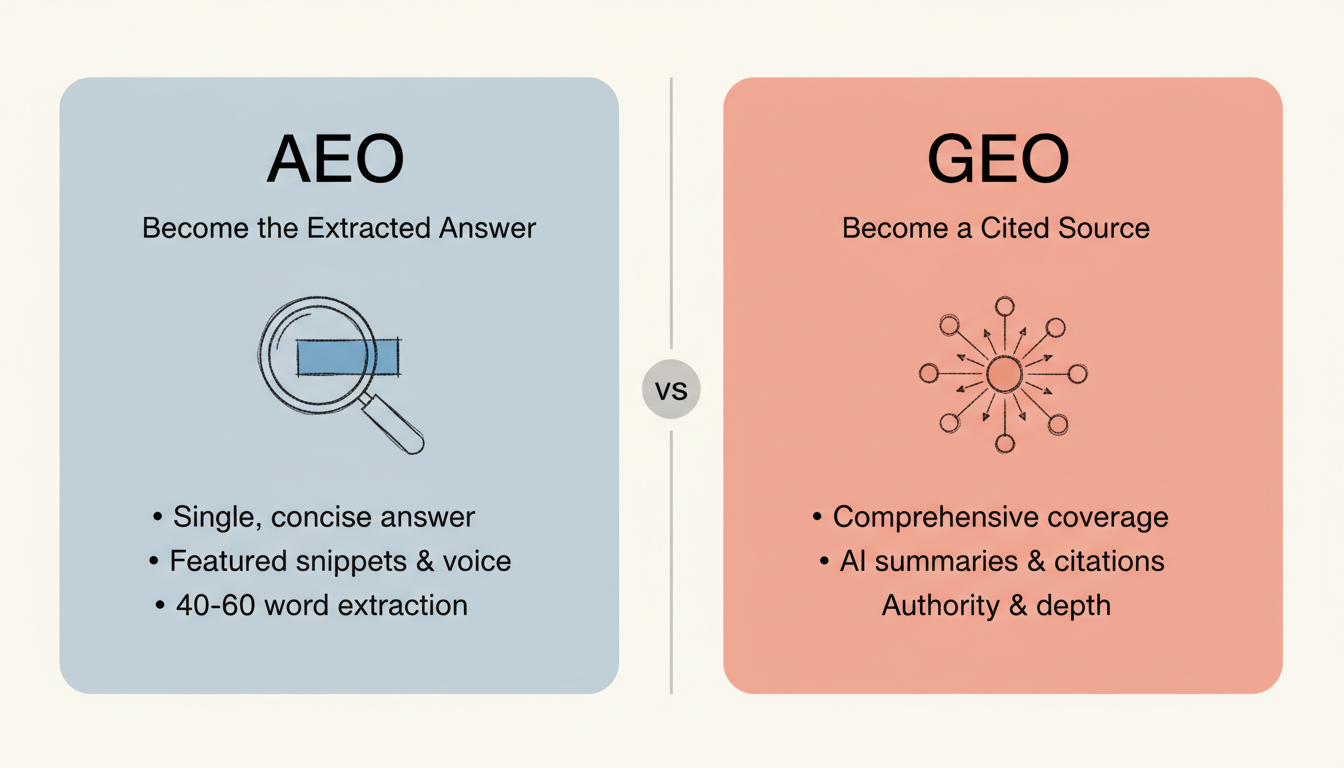 AEO

Become the Extracted Answer

• Single, concise answer
• Featured snippets & voice
• 40-60 word extraction

vs

GEO

Become a Cited Source

• Comprehensive coverage
• AI summaries & citations
Authority & depth